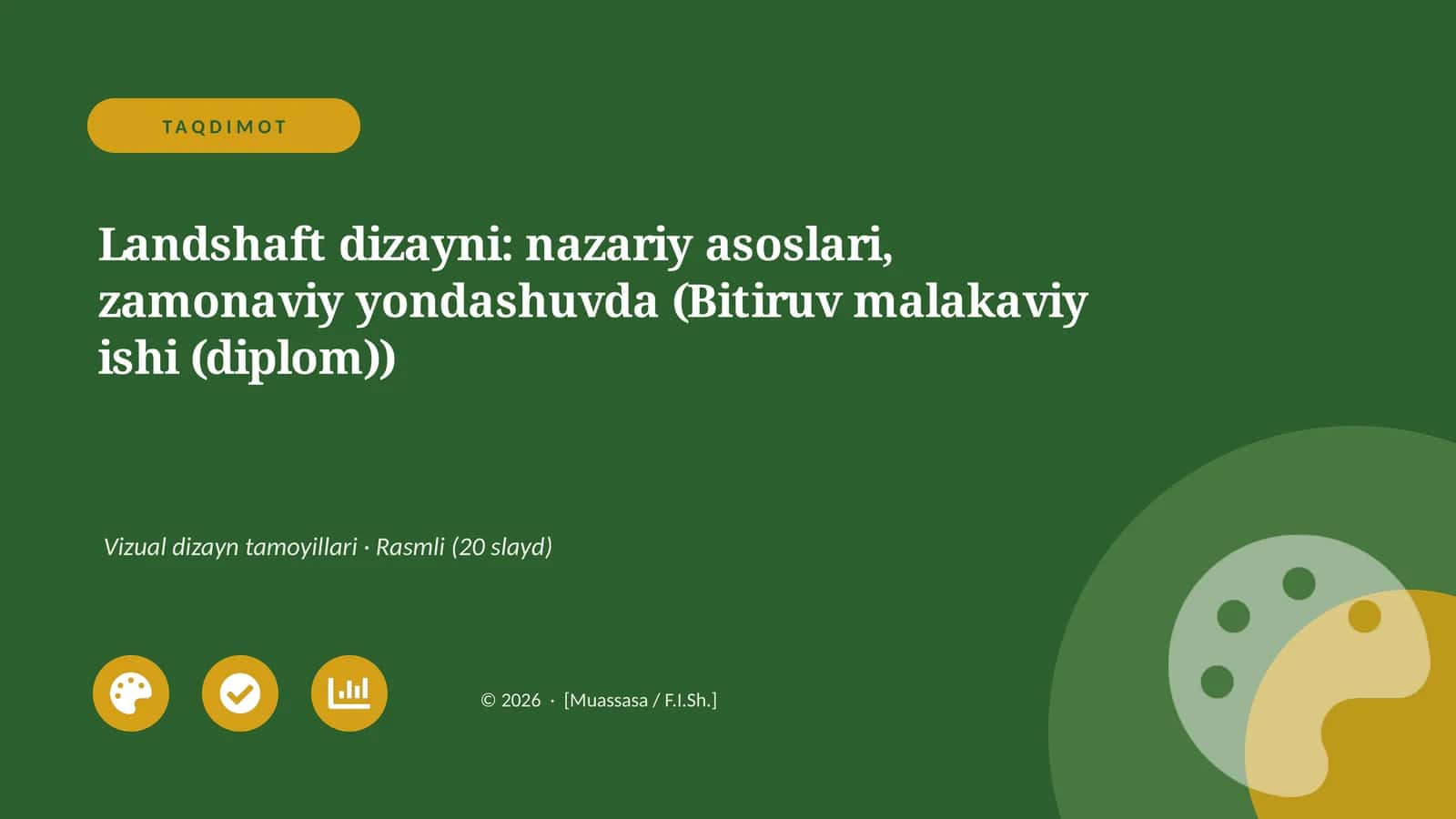 TAQDIMOT

Landshaft dizayni: nazariy asoslari, zamonaviy yondashuvda (Bitiruv malakaviy ishi (diplom))

Vizual dizayn tamoyillari · Rasmli (20 slayd)

© 2026 · [Muassasa / F.I.Sh.]